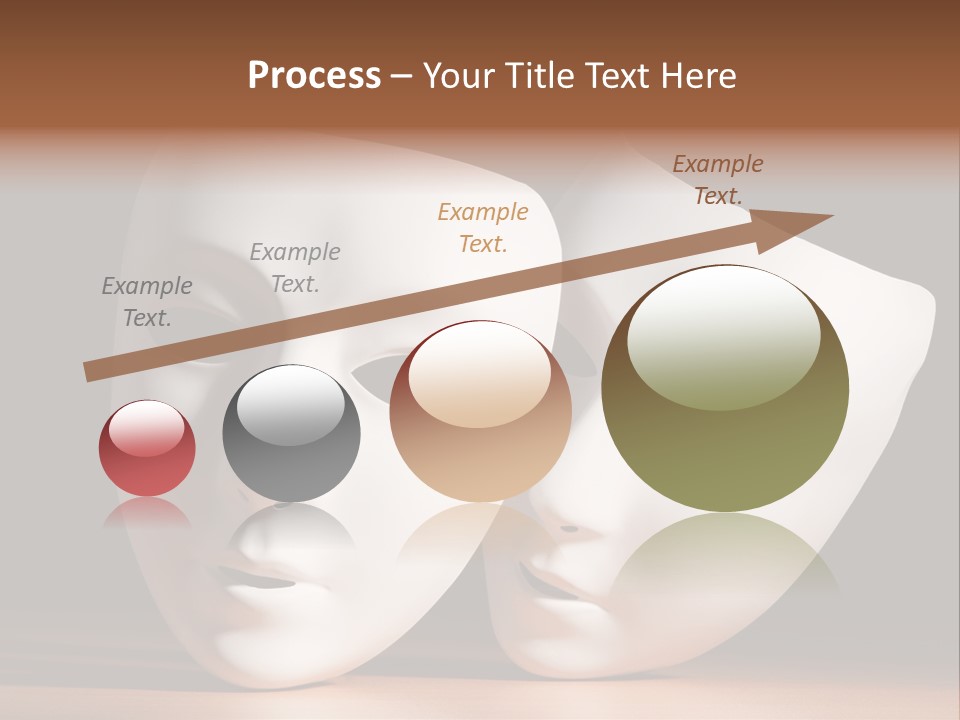 Process – Your Title Text Here

Example Text.

Example Text.

Example Text.

Example Text.